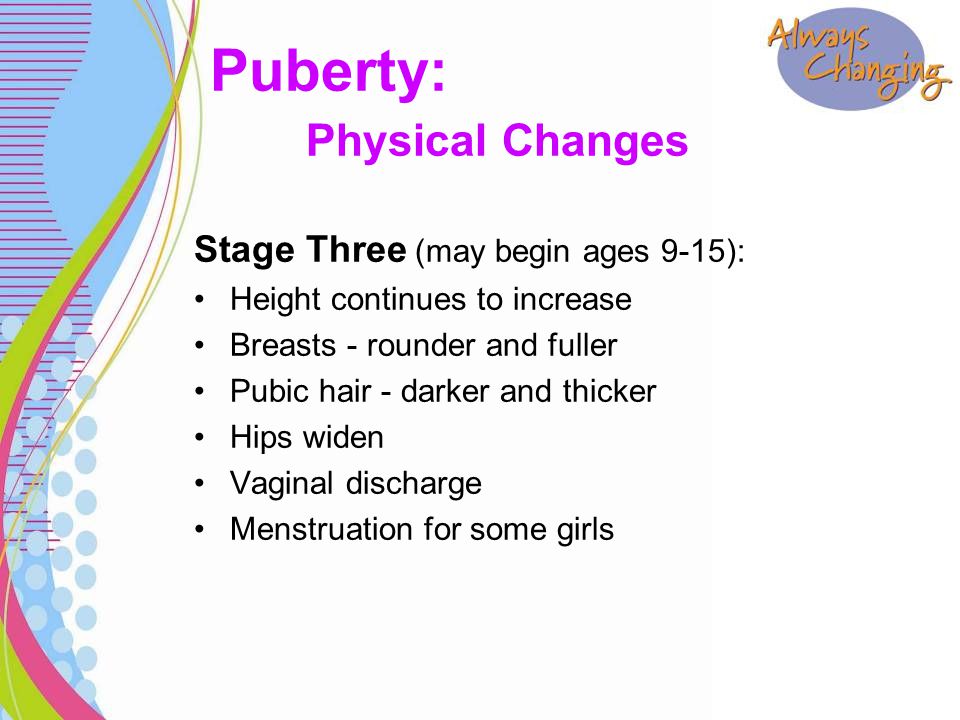 Always Changing

Puberty:

Physical Changes

Stage Three (may begin ages 9-15):
• Height continues to increase
• Breasts - rounder and fuller
• Pubic hair - darker and thicker
• Hips widen
• Vaginal discharge
• Menstruation for some girls